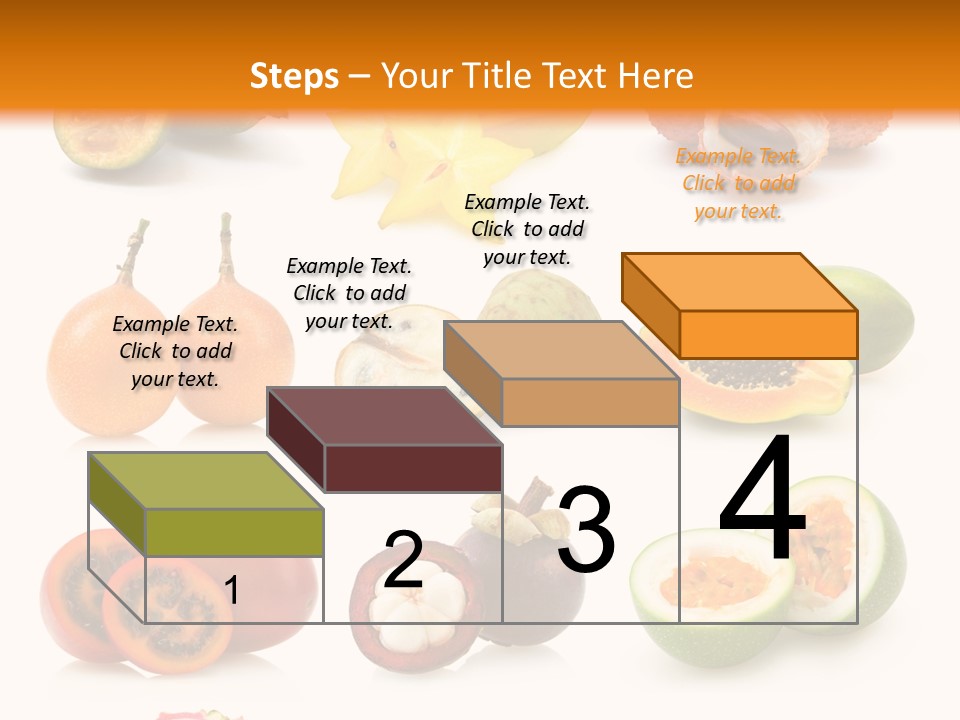 Steps – Your Title Text Here

Example Text. Click to add your text.

Example Text. Click to add your text.

Example Text. Click to add your text.

Example Text. Click to add your text.

1

2

3

4